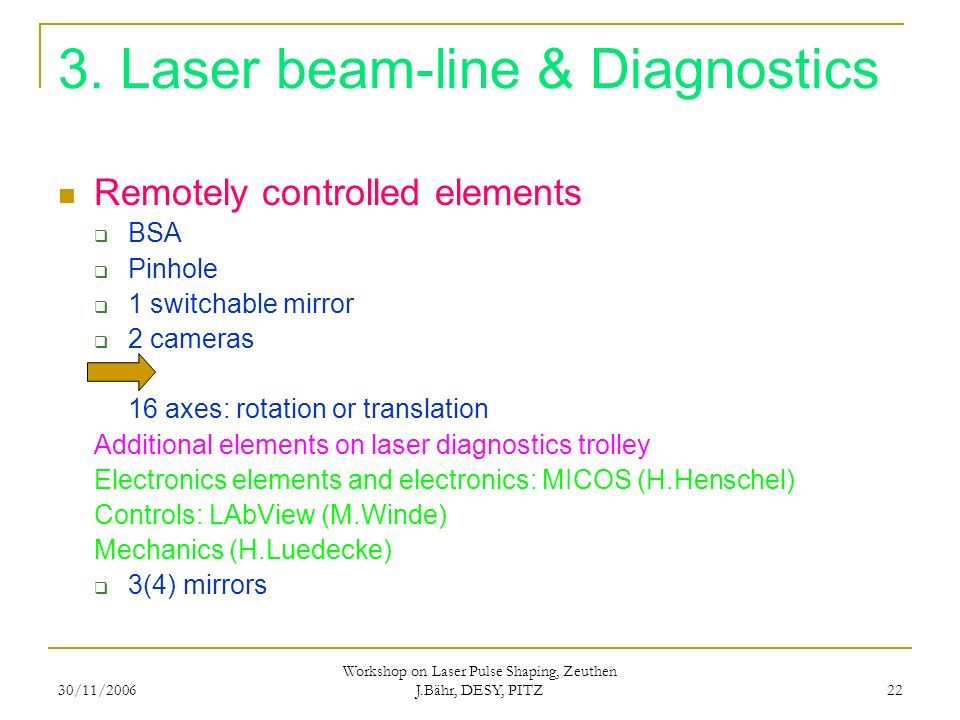 3. Laser beam-line & Diagnostics

Remotely controlled elements

BSA

Pinhole

1 switchable mirror

2 cameras

16 axes: rotation or translation

Additional elements on laser diagnostics trolley

Electronics elements and electronics: MICOS (H.Henschel)

Controls: LAbView (M.Winde)

Mechanics (H.Luedecke)

3(4) mirrors

30/11/2006

Workshop on Laser Pulse Shaping, Zeuthen
J.Bähr, DESY, PITZ

22